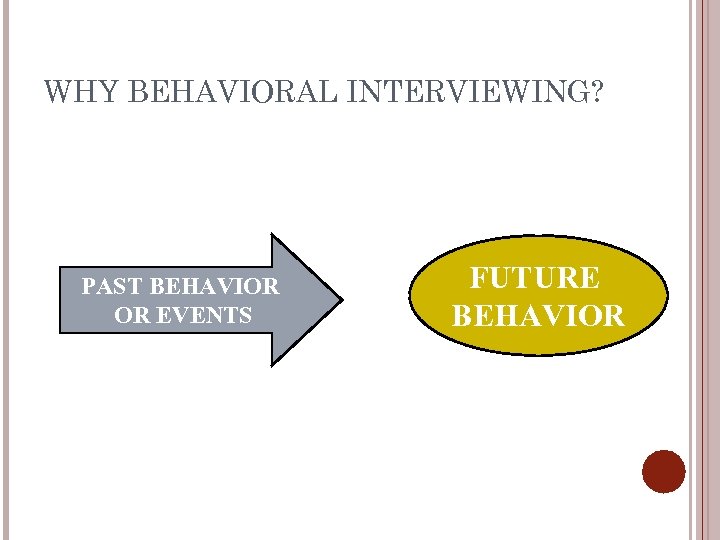 WHY BEHAVIORAL INTERVIEWING?

PAST BEHAVIOR OR EVENTS

FUTURE BEHAVIOR